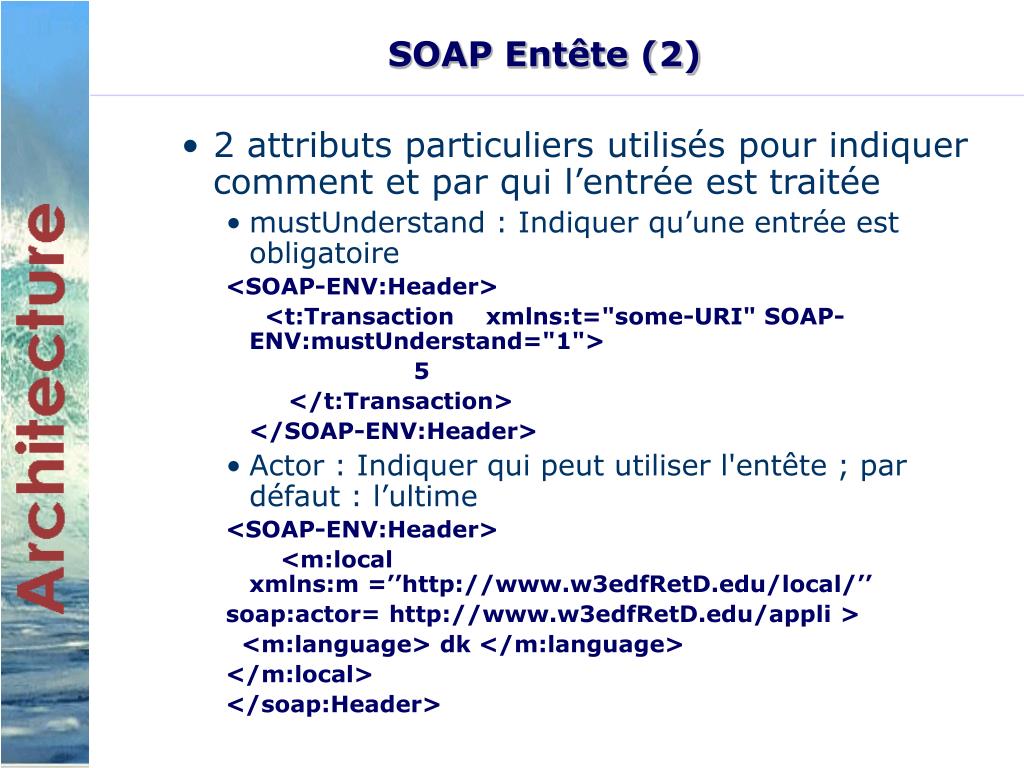 Architecture

SOAP Entête (2)

• 2 attributs particuliers utilisés pour indiquer comment et par qui l’entrée est traitée
  • mustUnderstand : Indiquer qu’une entrée est obligatoire

<SOAP-ENV:Header>
<t:Transaction xmlns:t="some-URI" SOAP-ENV:mustUnderstand="1">
5
</t:Transaction>
</SOAP-ENV:Header>

  • Actor : Indiquer qui peut utiliser l'entête ; par défaut : l’ultime

<SOAP-ENV:Header>
<m:local xmlns:m =’’http://www.w3edfRetD.edu/local/’’
soap:actor= http://www.w3edfRetD.edu/appli >
<m:language> dk </m:language>
</m:local>
</soap:Header>